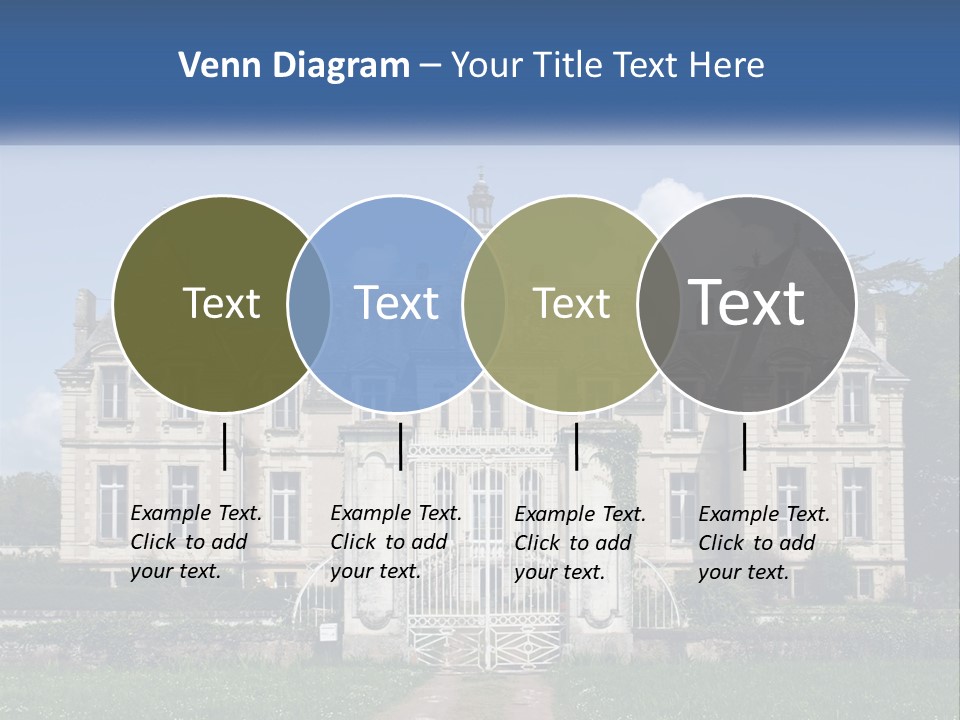 Venn Diagram – Your Title Text Here

Text

Text

Text

Text

Example Text. Click to add your text.

Example Text. Click to add your text.

Example Text. Click to add your text.

Example Text. Click to add your text.